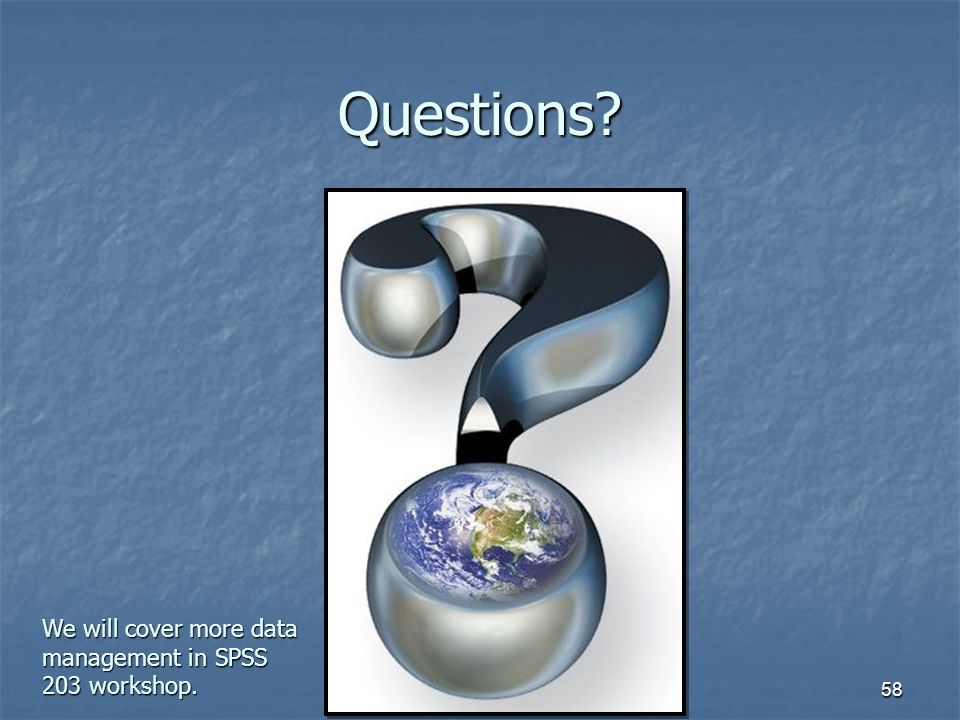 Questions?

We will cover more data management in SPSS 203 workshop.

58